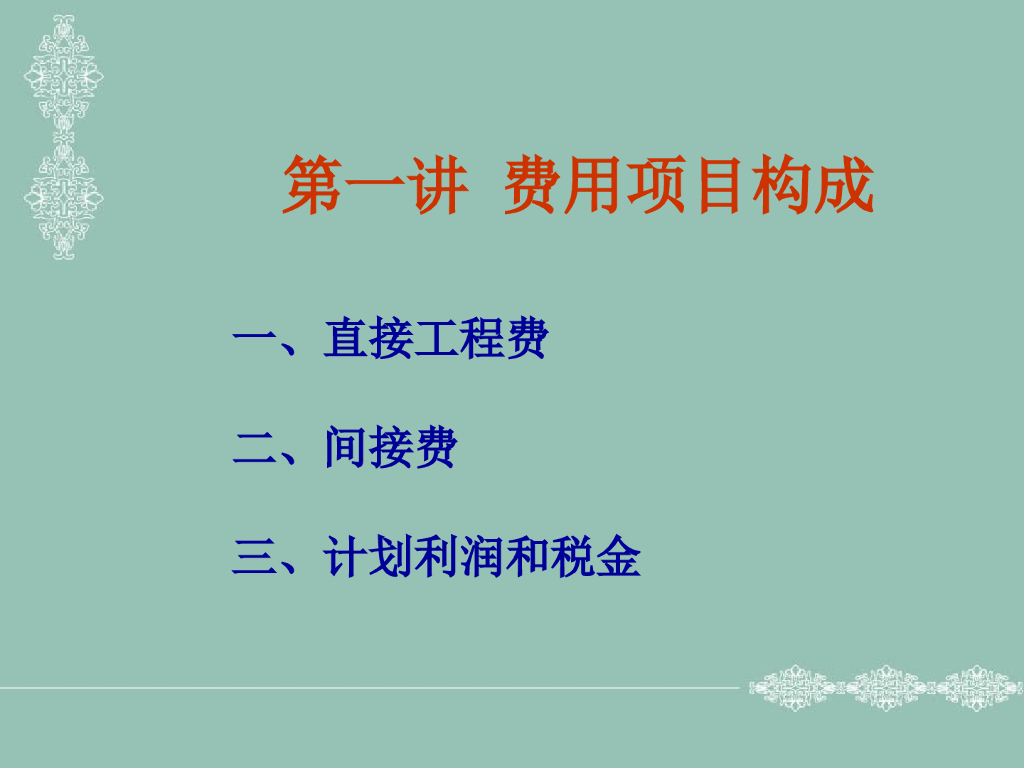 第一讲 费用项目构成

一、直接工程费

二、间接费

三、计划利润和税金